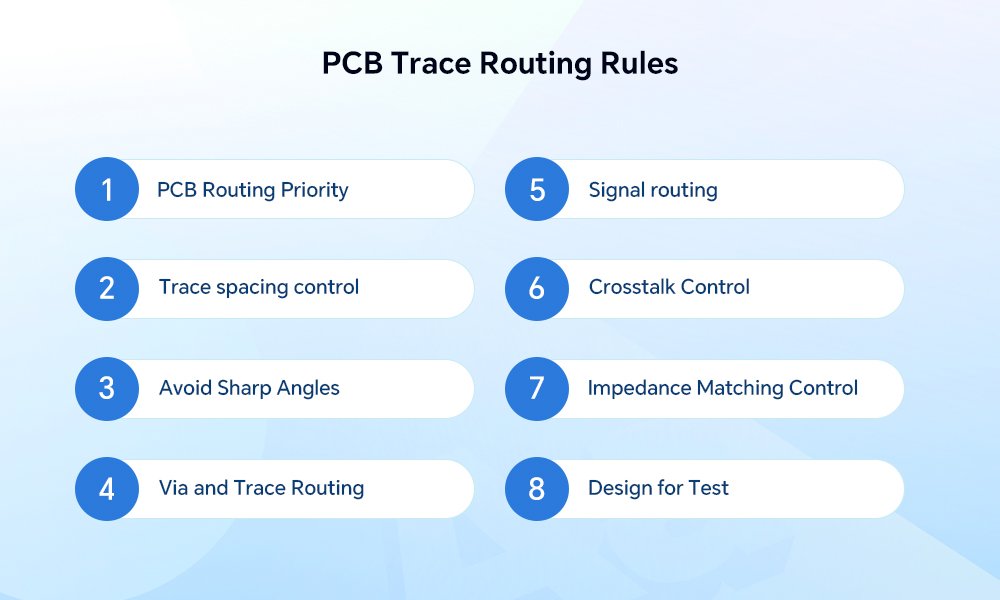 PCB Trace Routing Rules

1 PCB Routing Priority

2 Trace spacing control

3 Avoid Sharp Angles

4 Via and Trace Routing

5 Signal routing

6 Crosstalk Control

7 Impedance Matching Control

8 Design for Test